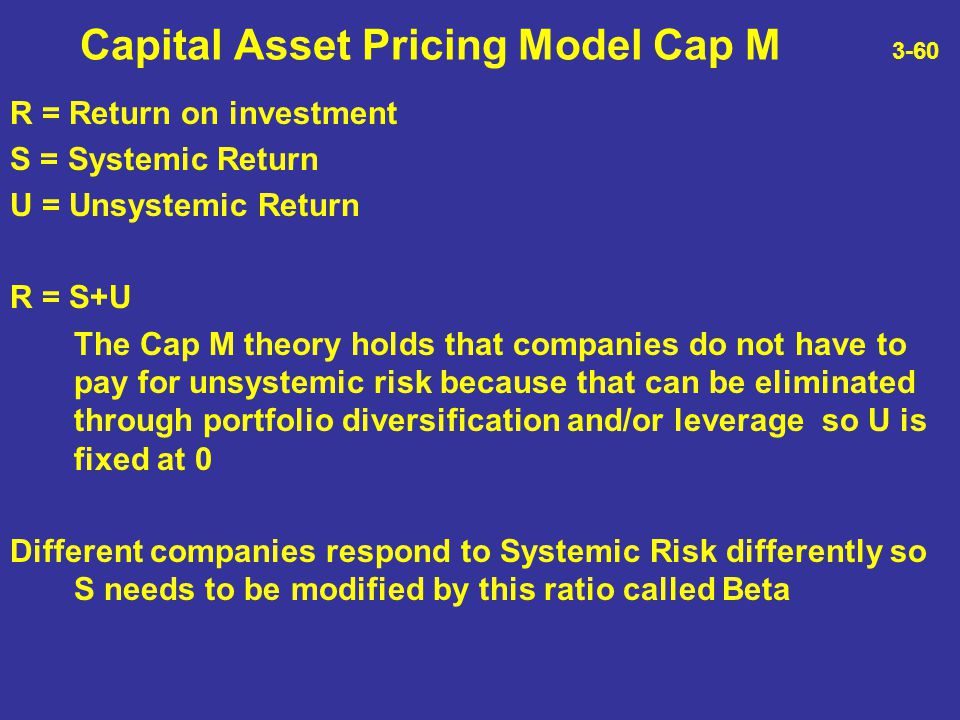 Capital Asset Pricing Model Cap M 3-60

R = Return on investment
S = Systemic Return
U = Unsystemic Return

R = S+U

The Cap M theory holds that companies do not have to pay for unsystemic risk because that can be eliminated through portfolio diversification and/or leverage so U is fixed at 0

Different companies respond to Systemic Risk differently so S needs to be modified by this ratio called Beta